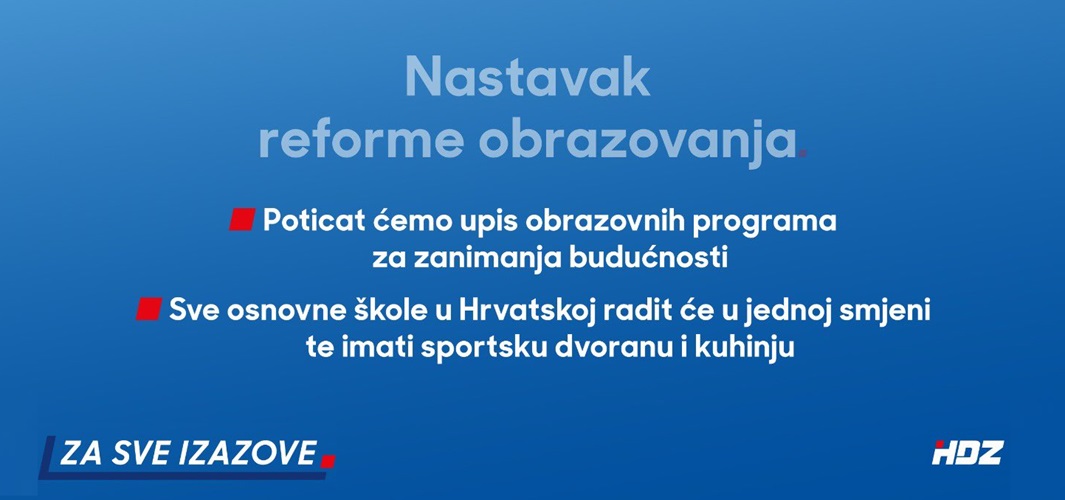 Nastavak
reforme obrazovanja.

Poticat ćemo upis obrazovnih programa za zanimanja budućnosti

Sve osnovne škole u Hrvatskoj radit će u jednoj smjeni te imati sportsku dvoranu i kuhinju

ZA SVE IZAZOVE.

HDZ